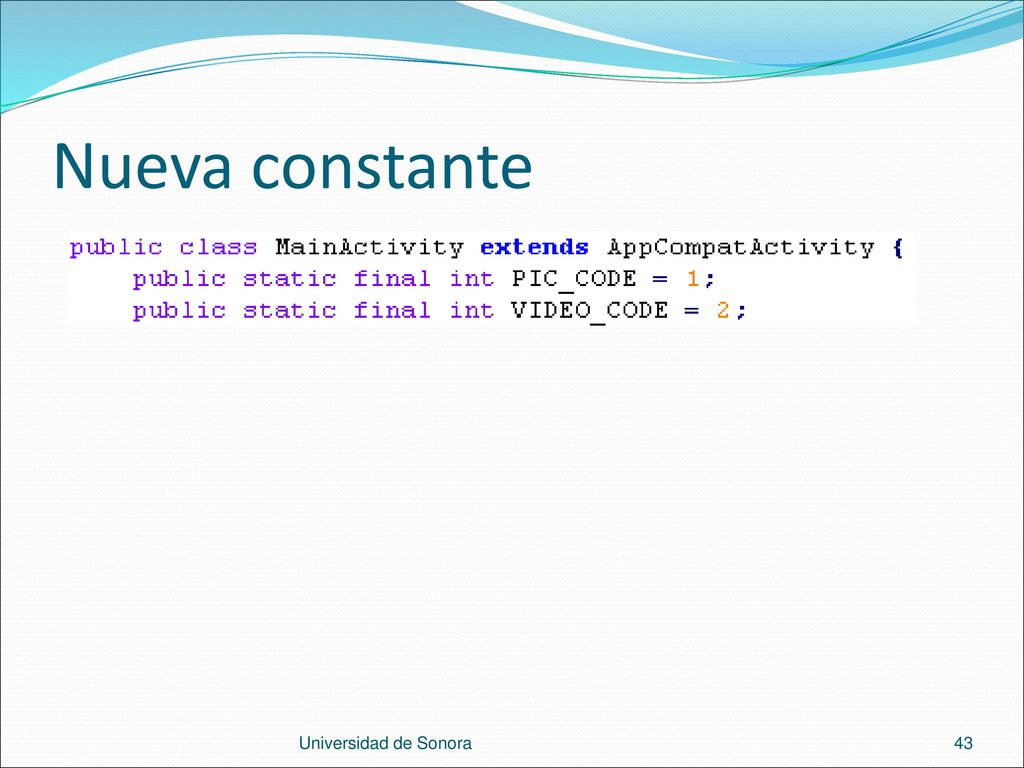 Nueva constante

public class MainActivity extends AppCompatActivity {
    public static final int PIC_CODE = 1;
    public static final int VIDEO_CODE = 2;

Universidad de Sonora

43